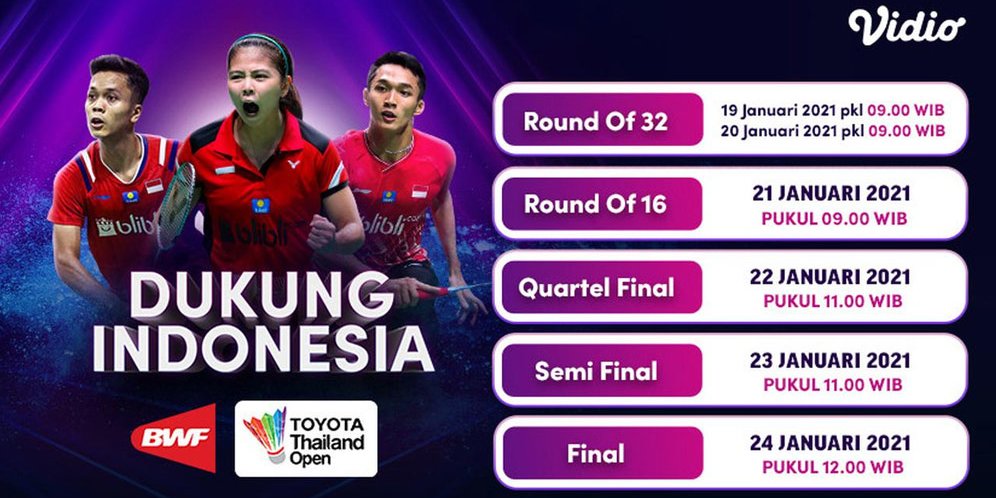 Vidio

blibli

blibli

blibli

DUKUNG INDONESIA

BWF

TOYOTA Thailand Open

Round Of 32
19 Januari 2021 pkl 09.00 WIB
20 Januari 2021 pkl 09.00 WIB

Round Of 16
21 JANUARI 2021
PUKUL 09.00 WIB

Quartel Final
22 JANUARI 2021
PUKUL 11.00 WIB

Semi Final
23 JANUARI 2021
PUKUL 11.00 WIB

Final
24 JANUARI 2021
PUKUL 12.00 WIB